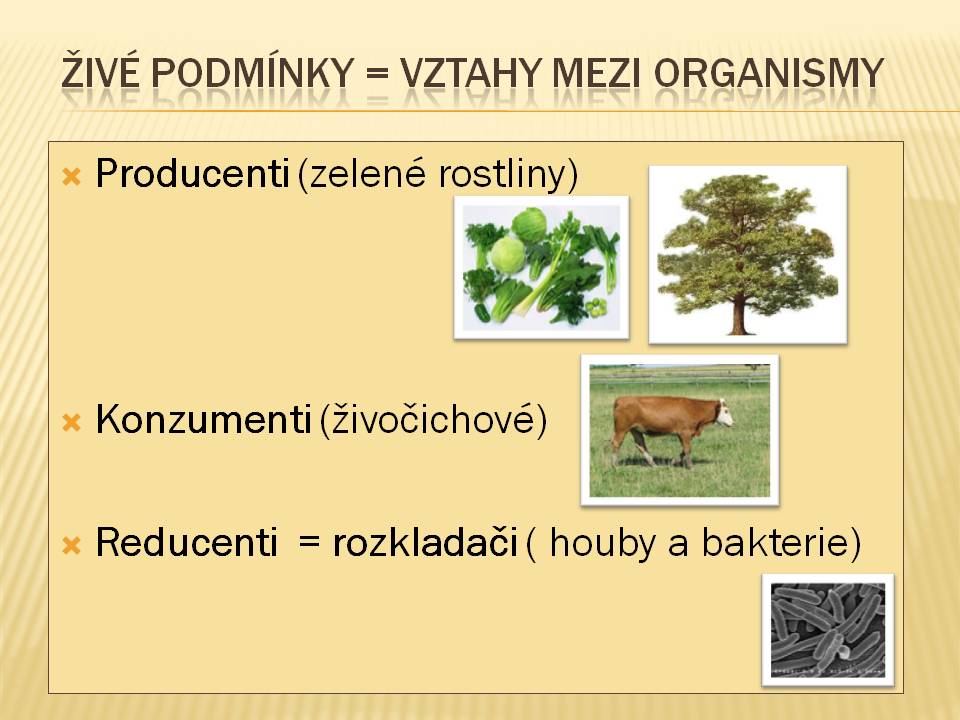 ŽIVÉ PODMÍNKY = VZTAHY MEZI ORGANISMY

Producenti (zelené rostliny)

Konzumenti (živočichové)

Reducenti = rozkladači ( houby a bakterie)